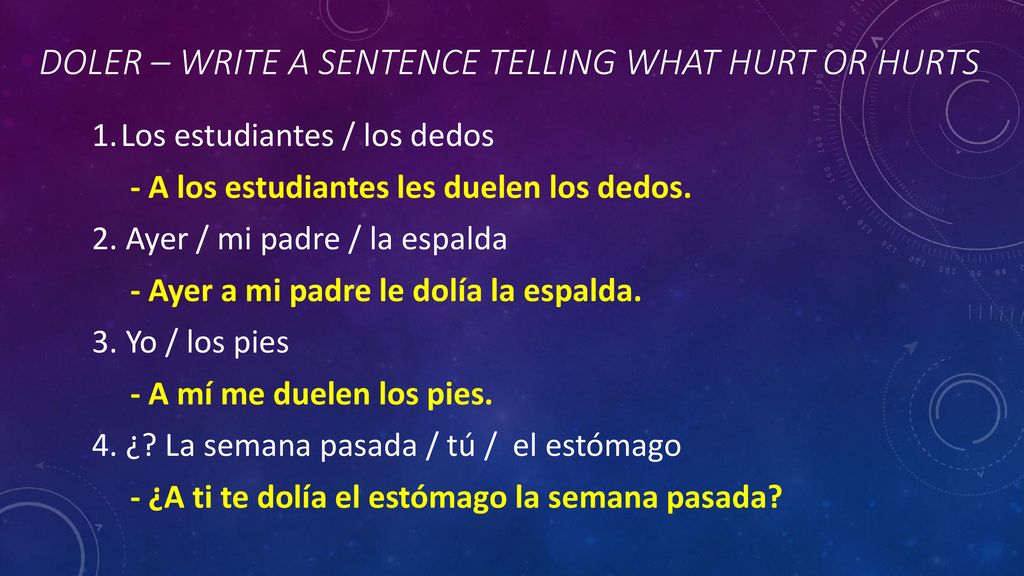 DOLER – WRITE A SENTENCE TELLING WHAT HURT OR HURTS

1. Los estudiantes / los dedos
- A los estudiantes les duelen los dedos.
2. Ayer / mi padre / la espalda
- Ayer a mi padre le dolía la espalda.
3. Yo / los pies
- A mí me duelen los pies.
4. ¿? La semana pasada / tú / el estómago
- ¿A ti te dolía el estómago la semana pasada?